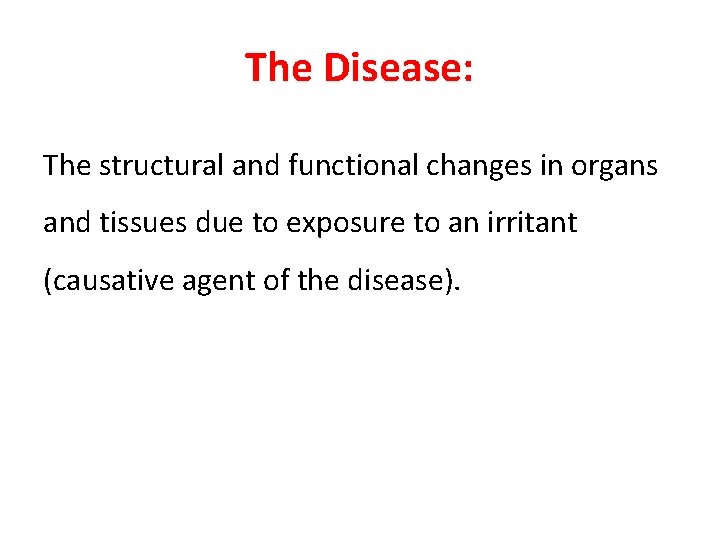 The Disease:

The structural and functional changes in organs and tissues due to exposure to an irritant (causative agent of the disease).